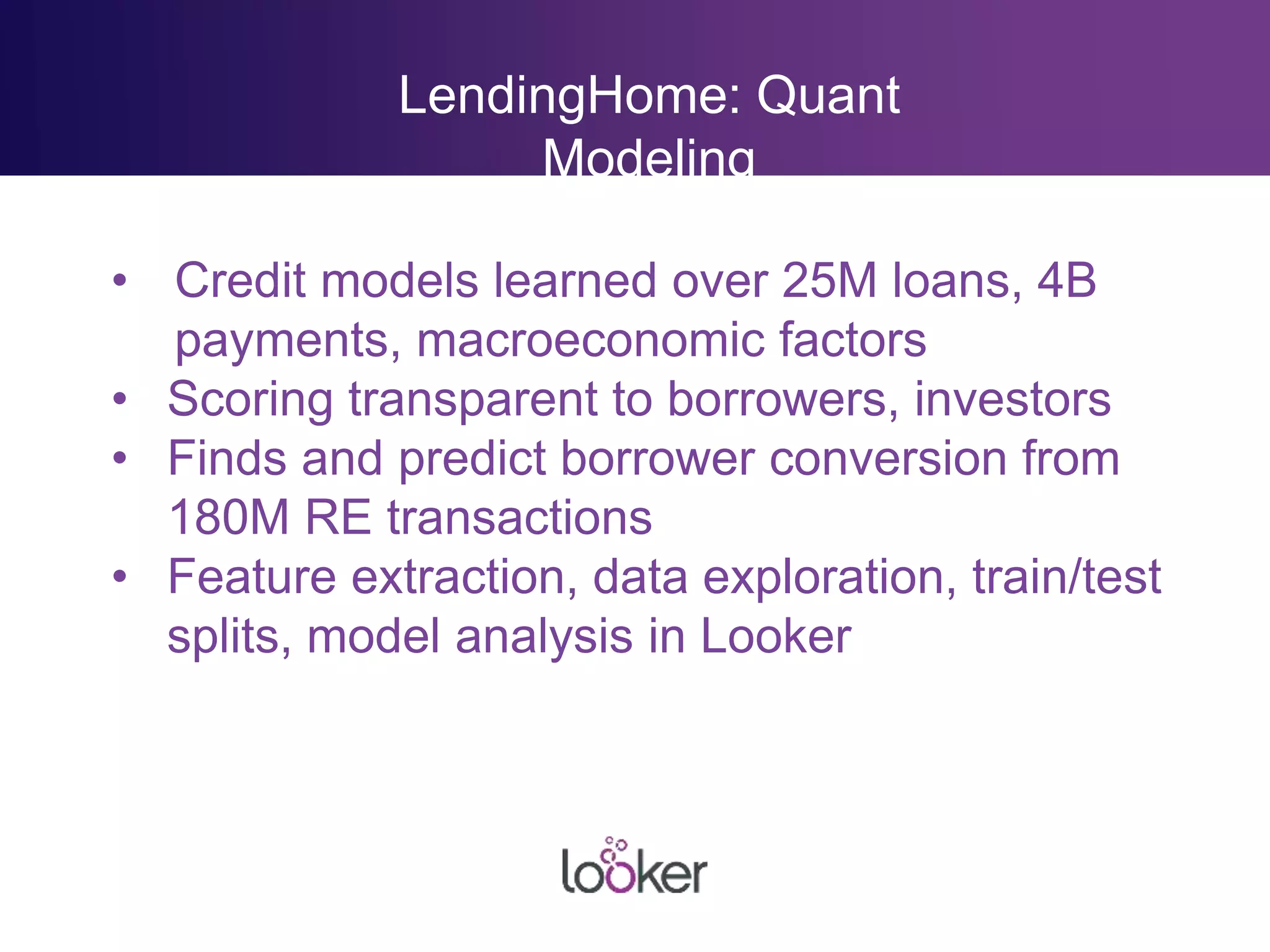 LendingHome: Quant Modeling

• Credit models learned over 25M loans, 4B payments, macroeconomic factors
• Scoring transparent to borrowers, investors
• Finds and predict borrower conversion from 180M RE transactions
• Feature extraction, data exploration, train/test splits, model analysis in Looker

looker